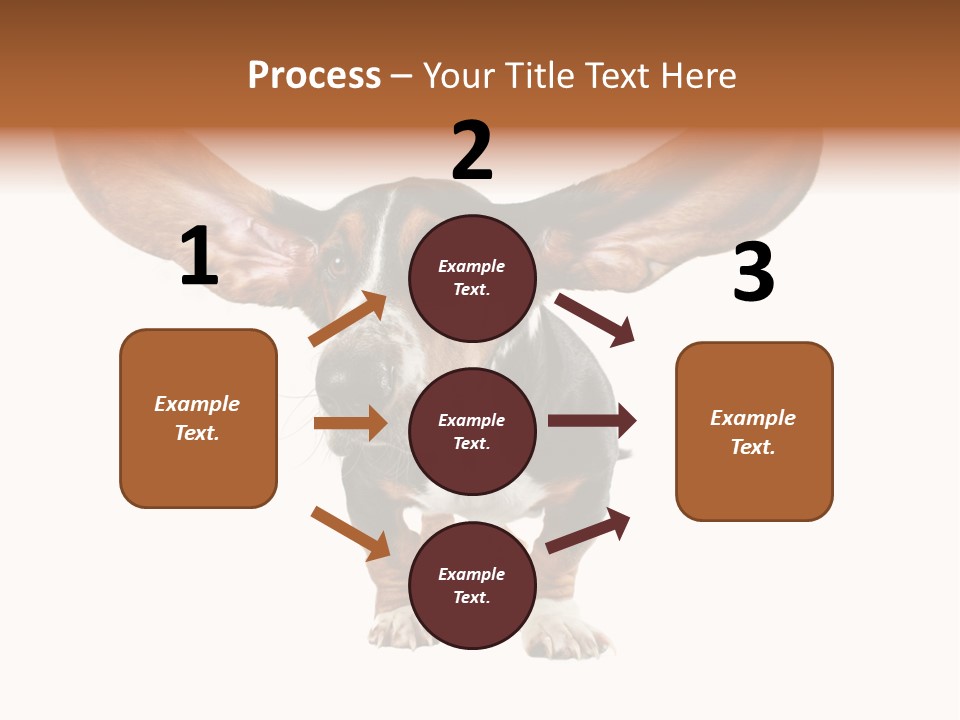 Process – Your Title Text Here

1

Example Text.

2

Example Text.

Example Text.

Example Text.

3

Example Text.